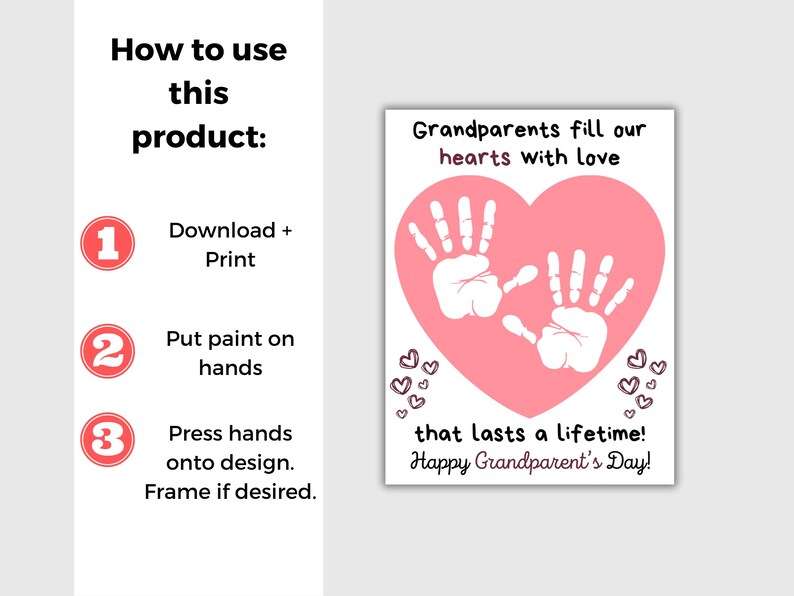 How to use this product:

1 Download + Print

2 Put paint on hands

3 Press hands onto design. Frame if desired.

Grandparents fill our hearts with love

that lasts a lifetime!

Happy Grandparent's Day!